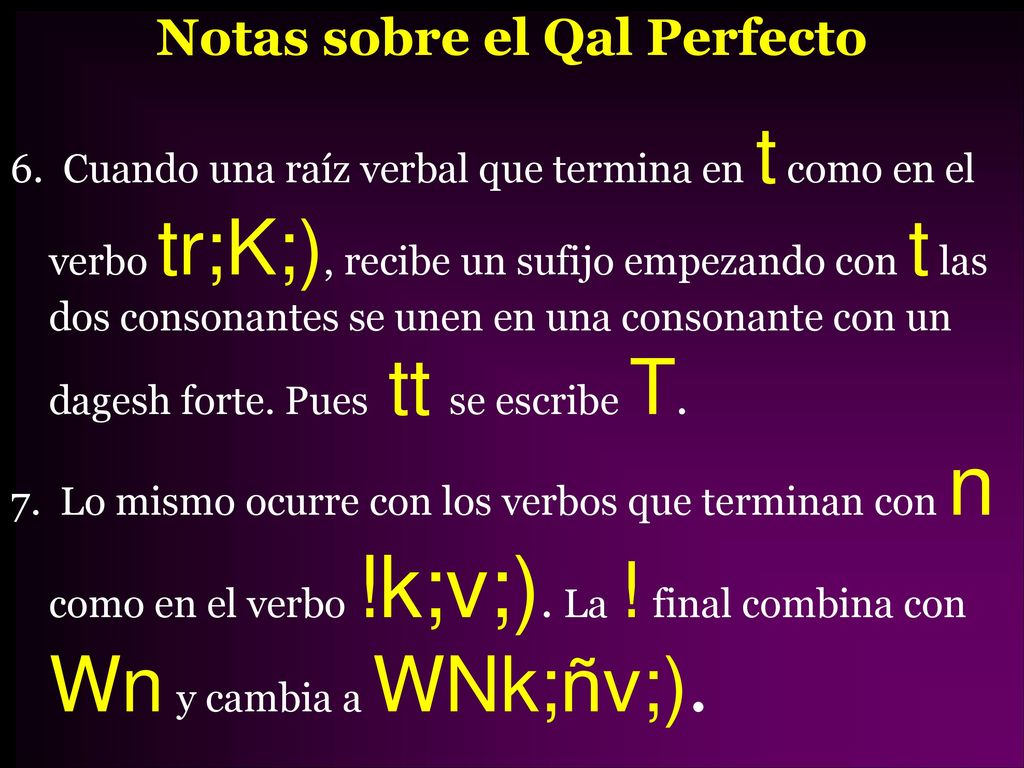 Notas sobre el Qal Perfecto

6. Cuando una raíz verbal que termina en t como en el verbo tr;K;), recibe un sufijo empezando con t las dos consonantes se unen en una consonante con un dagesh forte. Pues tt se escribe T.

7. Lo mismo ocurre con los verbos que terminan con n como en el verbo !k;v;). La ! final combina con Wn y cambia a WNk;ñv;).